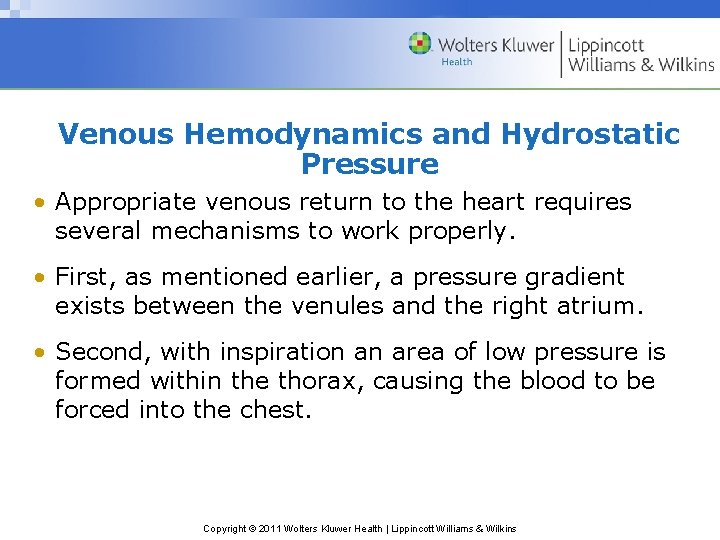 Wolters Kluwer
Health
Lippincott
Williams & Wilkins

Venous Hemodynamics and Hydrostatic Pressure

• Appropriate venous return to the heart requires several mechanisms to work properly.

• First, as mentioned earlier, a pressure gradient exists between the venules and the right atrium.

• Second, with inspiration an area of low pressure is formed within the thorax, causing the blood to be forced into the chest.

Copyright © 2011 Wolters Kluwer Health | Lippincott Williams & Wilkins